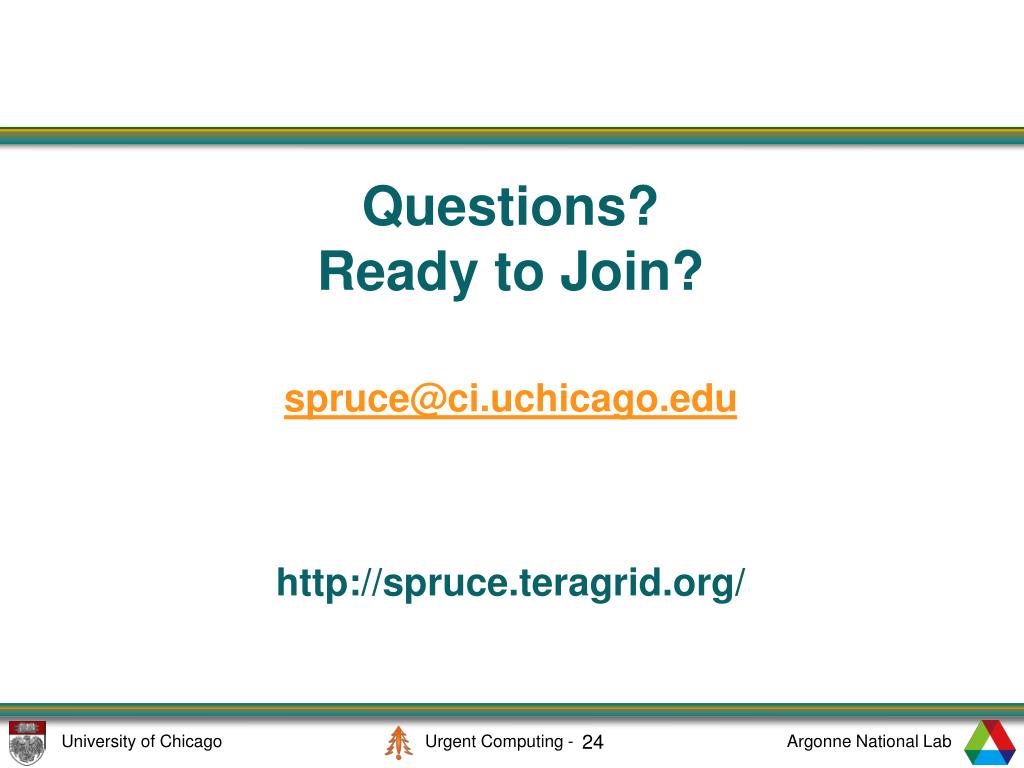 Questions?
Ready to Join?

spruce@ci.uchicago.edu

http://spruce.teragrid.org/

University of Chicago

Urgent Computing - 24

Argonne National Lab